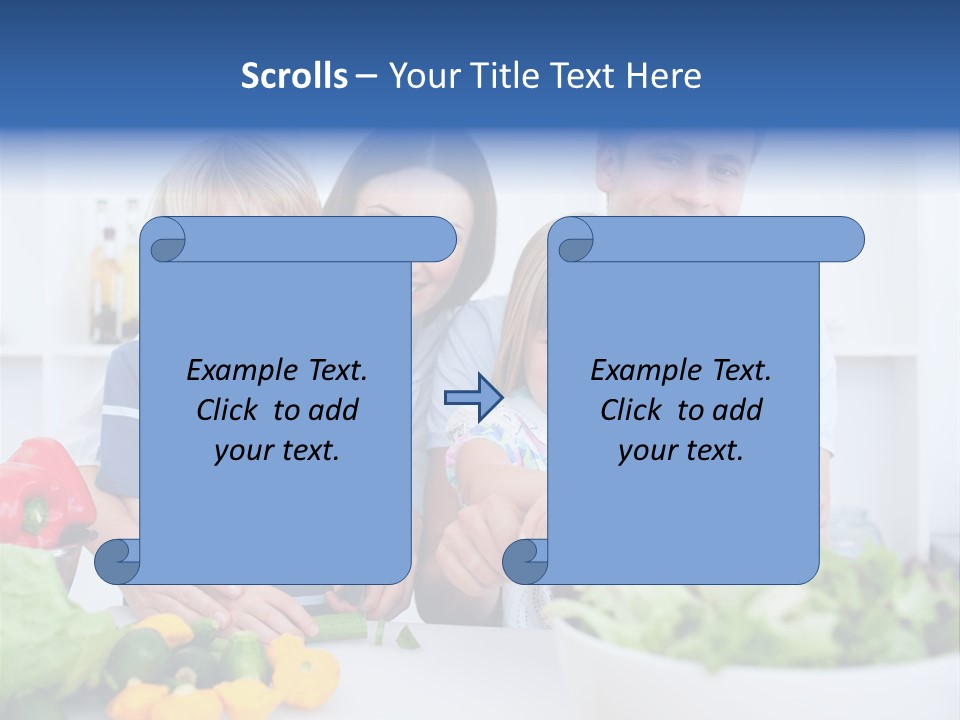 Scrolls – Your Title Text Here

Example Text.
Click to add
your text.

Example Text.
Click to add
your text.